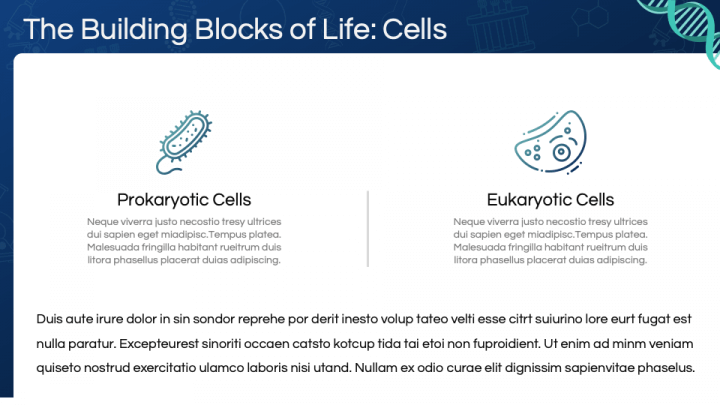 The Building Blocks of Life: Cells

Prokaryotic Cells

Neque viverra justo necostio tresy ultrices dui sapien eget miadipisc.Tempus platea. Malesuada fringilla habitant rueitrum duis litora phasellus placerat duias adipiscing.

Eukaryotic Cells

Neque viverra justo necostio tresy ultrices dui sapien eget miadipisc.Tempus platea. Malesuada fringilla habitant rueitrum duis litora phasellus placerat duias adipiscing.

Duis aute irure dolor in sin sondor reprehe por derit inesto volup tateo velti esse citrt suiurino lore eurt fugat est nulla paratur. Excepteurest sinoriti occaen catsto kotcup tida tai etoi non fuproidient. Ut enim ad minm veniam quiseto nostrud exercitatio ulamco laboris nisi utand. Nullam ex odio curae elit dignissim sapienvitae phaselus.